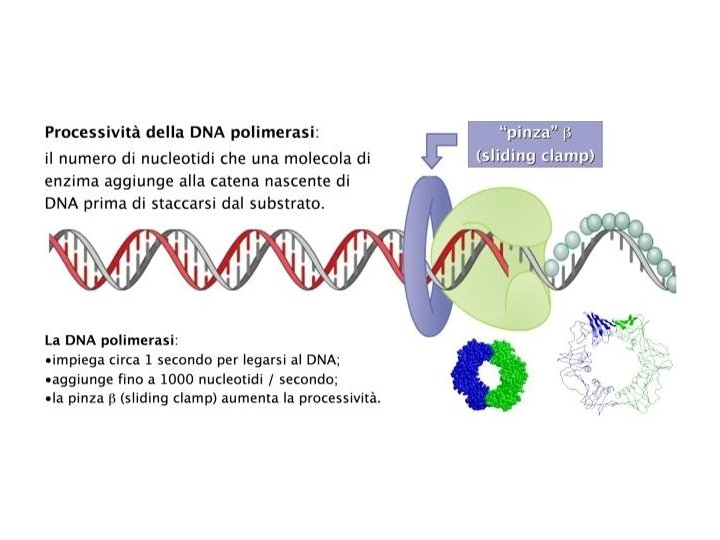 Processività della DNA polimerasi:
il numero di nucleotidi che una molecola di enzima aggiunge alla catena nascente di DNA prima di staccarsi dal substrato.

"pinza" β
(sliding clamp)

La DNA polimerasi:
•impiega circa 1 secondo per legarsi al DNA;
•aggiunge fino a 1000 nucleotidi / secondo;
•la pinza β (sliding clamp) aumenta la processività.